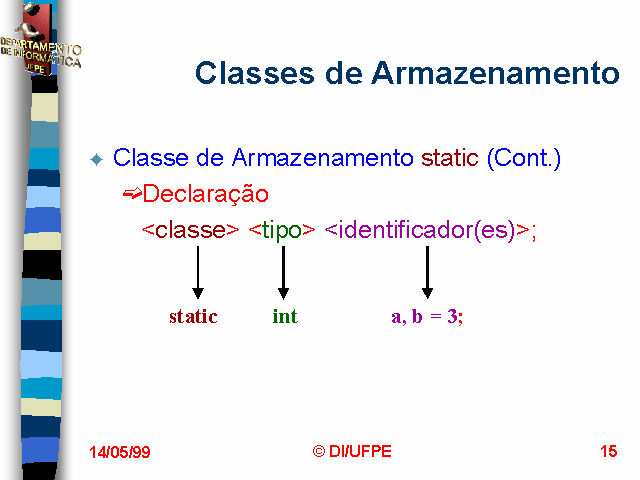 DEPARTAMENTO DE INFORMÁTICA UFPE

Classes de Armazenamento

Classe de Armazenamento static (Cont.)

Declaração

<classe> <tipo> <identificador(es)>;

static int a, b = 3;

14/05/99 © DI/UFPE 15